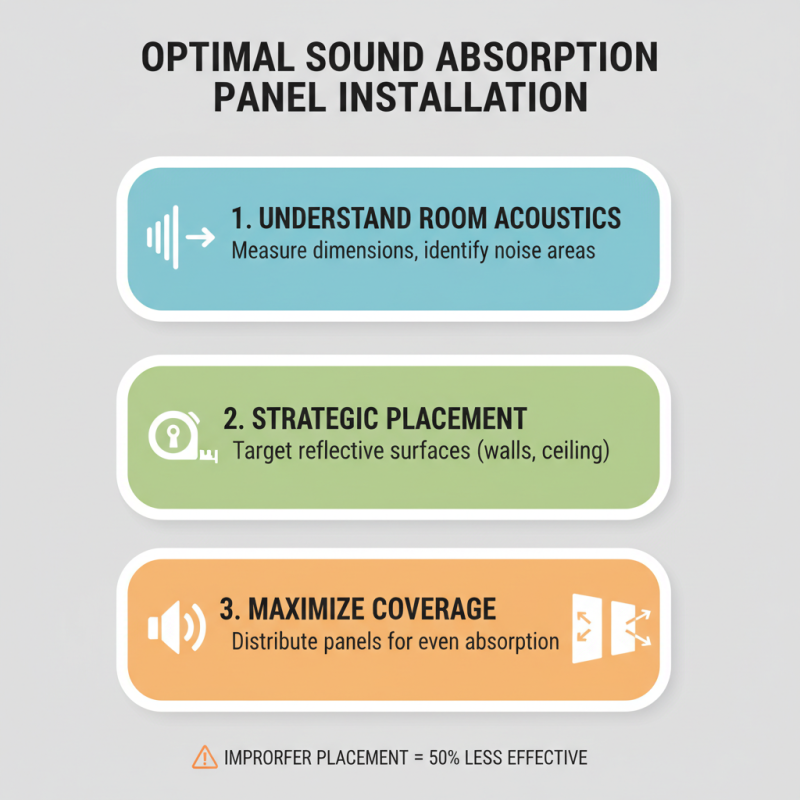 OPTIMAL SOUND ABSORPTION PANEL INSTALLATION

1. UNDERSTAND ROOM ACOUSTICS
Measure dimensions, identify noise areas

2. STRATEGIC PLACEMENT
Target reflective surfaces (walls, ceiling)

3. MAXIMIZE COVERAGE
Distribute panels for even absorption

IMPRORFER PLACEMENT = 50% LESS EFFECTIVE